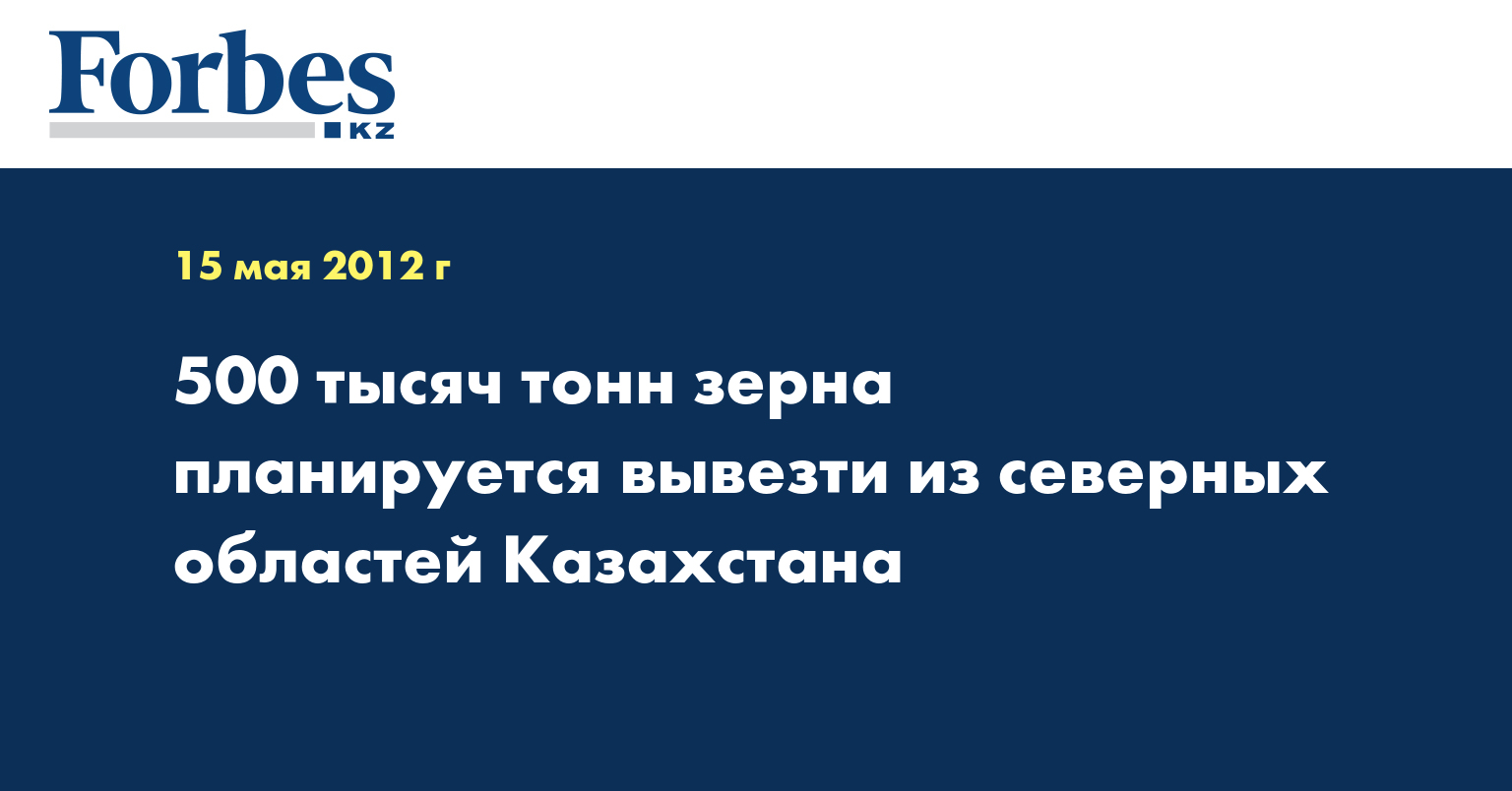 Forbes
KZ

15 мая 2012 г

500 тысяч тонн зерна планируется вывезти из северных областей Казахстана